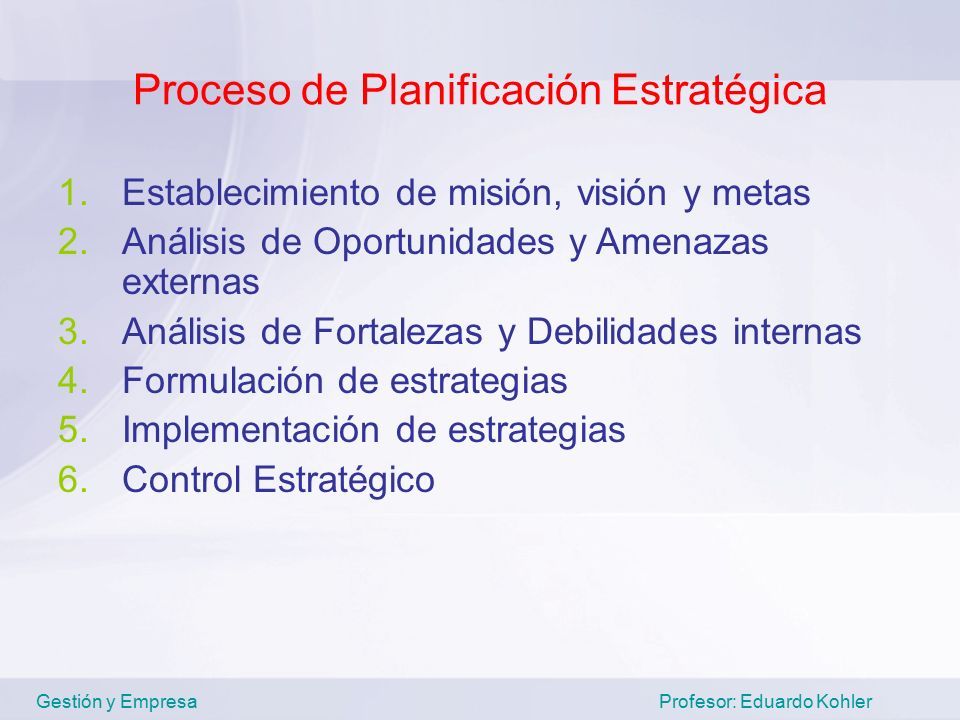 Proceso de Planificación Estratégica

1. Establecimiento de misión, visión y metas
2. Análisis de Oportunidades y Amenazas externas
3. Análisis de Fortalezas y Debilidades internas
4. Formulación de estrategias
5. Implementación de estrategias
6. Control Estratégico

Gestión y Empresa

Profesor: Eduardo Kohler